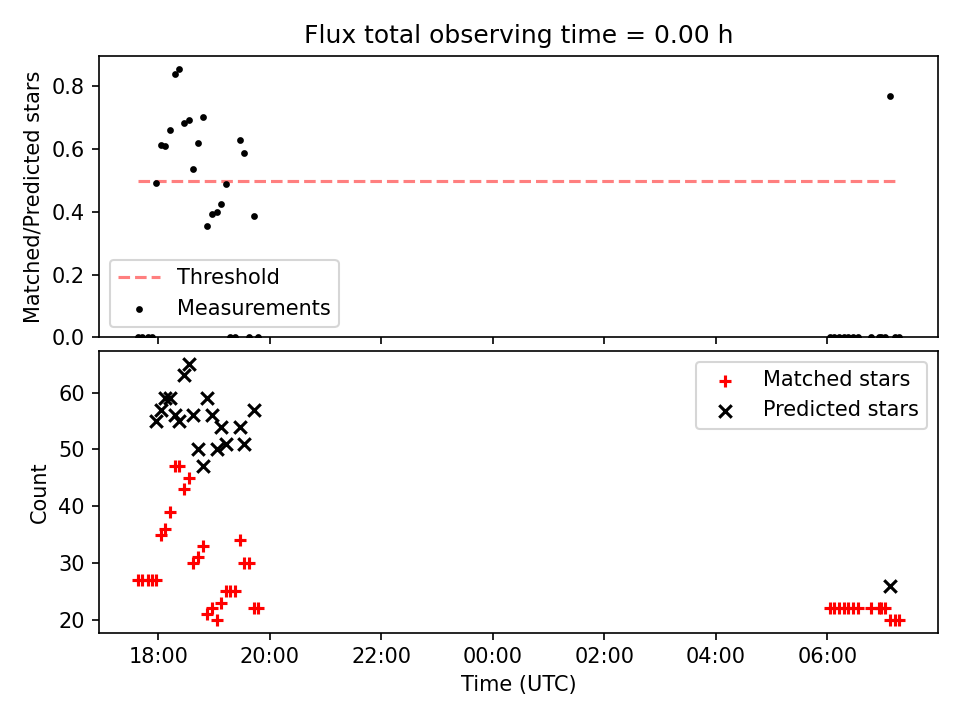 Flux total observing time = 0.00 h

Matched/Predicted stars

0.8
0.6
0.4
0.2
0.0

Threshold
Measurements

Count

60
50
40
30
20

Matched stars
Predicted stars

18:00 20:00 22:00 00:00 02:00 04:00 06:00

Time (UTC)